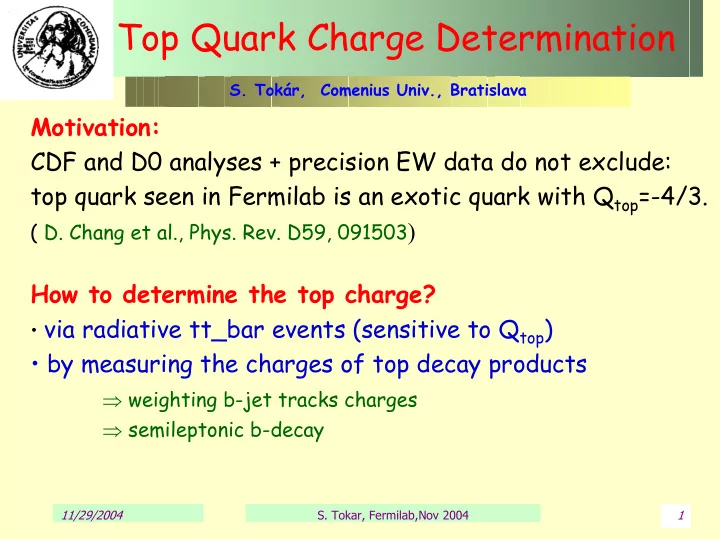 UNIVERSITAS COMENIANA

Top Quark Charge Determination

S. Tokár, Comenius Univ., Bratislava

Motivation:
CDF and D0 analyses + precision EW data do not exclude: top quark seen in Fermilab is an exotic quark with $Q_{top}$=-4/3.
( D. Chang et al., Phys. Rev. D59, 091503)

How to determine the top charge?
• via radiative tt_bar events (sensitive to $Q_{top}$)
• by measuring the charges of top decay products
$\Rightarrow$ weighting b-jet tracks charges
$\Rightarrow$ semileptonic b-decay

11/29/2004

S. Tokar, Fermilab,Nov 2004

1